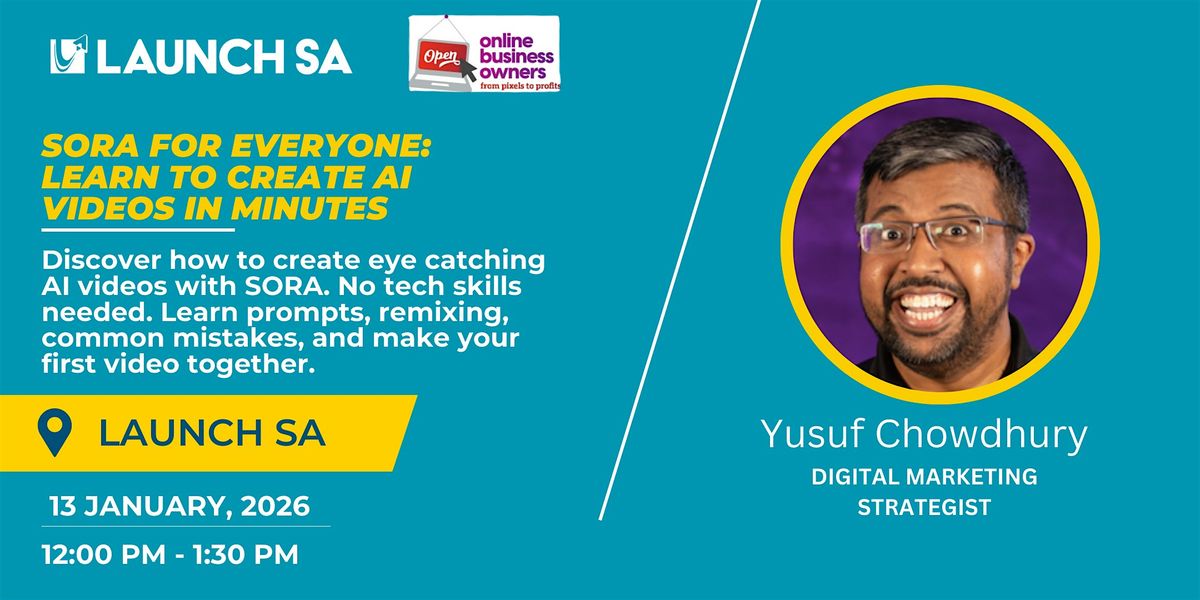 LAUNCH SA

Open online business owners from pixels to profits

SORA FOR EVERYONE: LEARN TO CREATE AI VIDEOS IN MINUTES

Discover how to create eye catching AI videos with SORA. No tech skills needed. Learn prompts, remixing, common mistakes, and make your first video together.

LAUNCH SA

13 JANUARY, 2026

12:00 PM - 1:30 PM

Yusuf Chowdhury

DIGITAL MARKETING STRATEGIST